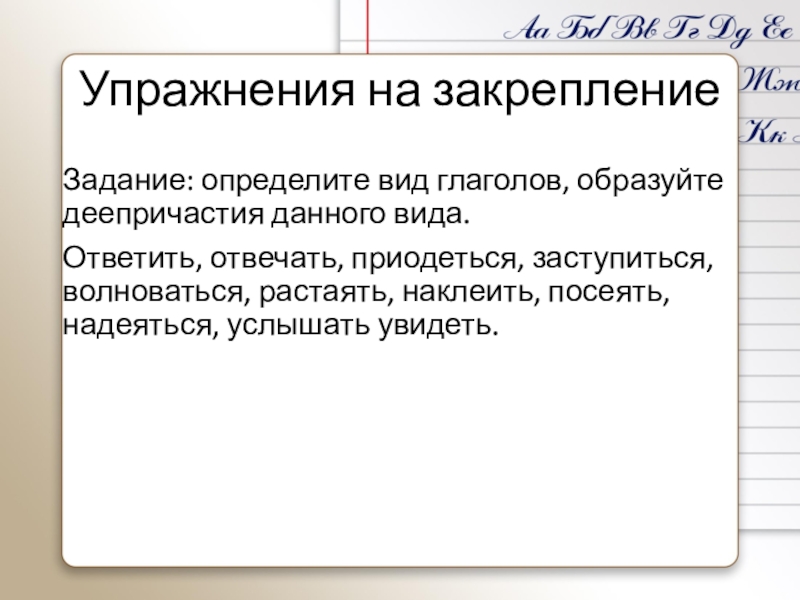 Аа Бб Вв Гг Дд Ее
Жж
Кк

Упражнения на закрепление

Задание: определите вид глаголов, образуйте деепричастия данного вида.

Ответить, отвечать, приодеться, заступиться, волноваться, растаять, наклеить, посеять, надеяться, услышать увидеть.